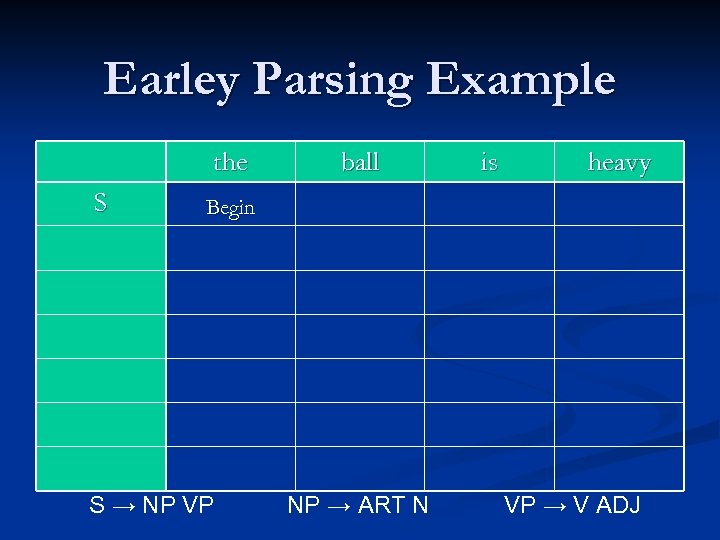 Earley Parsing Example

| | the | ball | is | heavy |
|---|---|---|---|---|
| S | Begin | | | |
| | | | | |
| | | | | |
| | | | | |
| | | | | |
| | | | | |
| | | | | |

S → NP VP NP → ART N VP → V ADJ